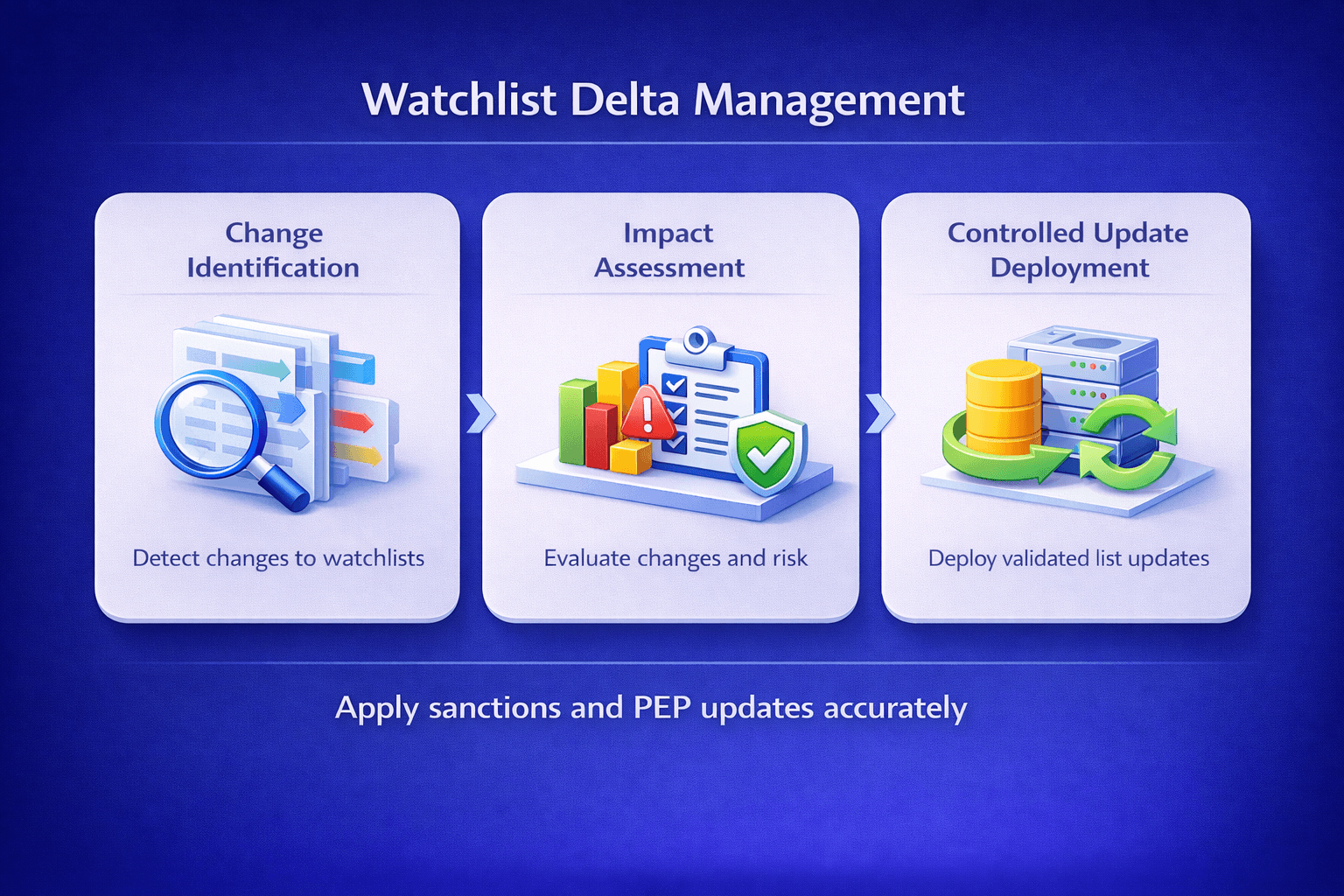 Watchlist Delta Management

Change Identification

Detect changes to watchlists

Impact Assessment

Evaluate changes and risk

Controlled Update Deployment

Deploy validated list updates

Apply sanctions and PEP updates accurately